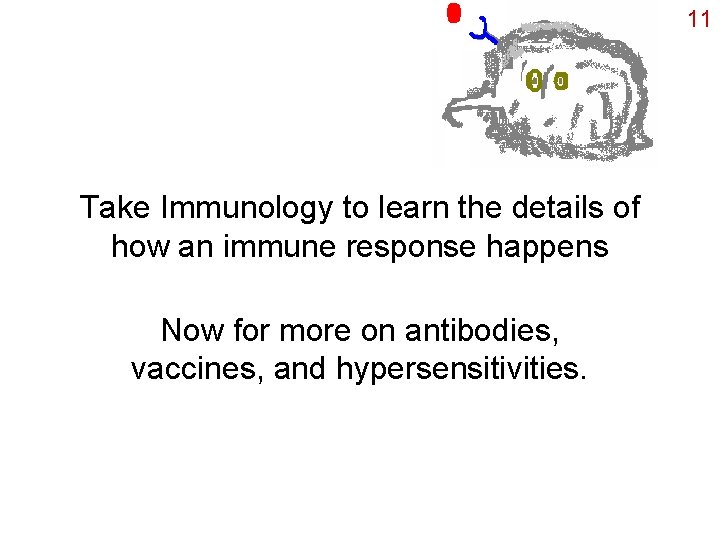 11

Take Immunology to learn the details of how an immune response happens

Now for more on antibodies, vaccines, and hypersensitivities.